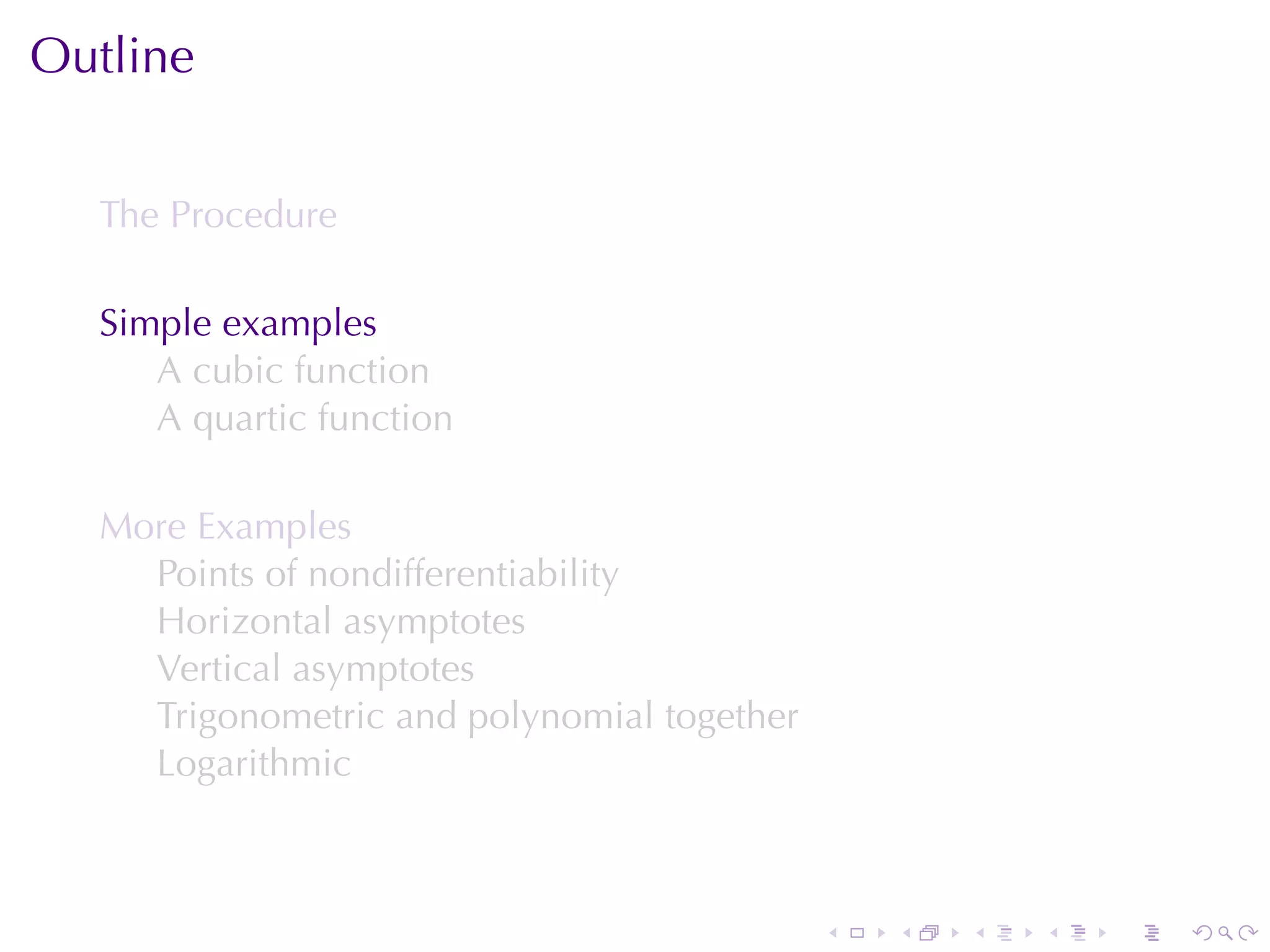 Outline

The Procedure

Simple examples
A cubic function
A quartic function

More Examples
Points of nondifferentiability
Horizontal asymptotes
Vertical asymptotes
Trigonometric and polynomial together
Logarithmic